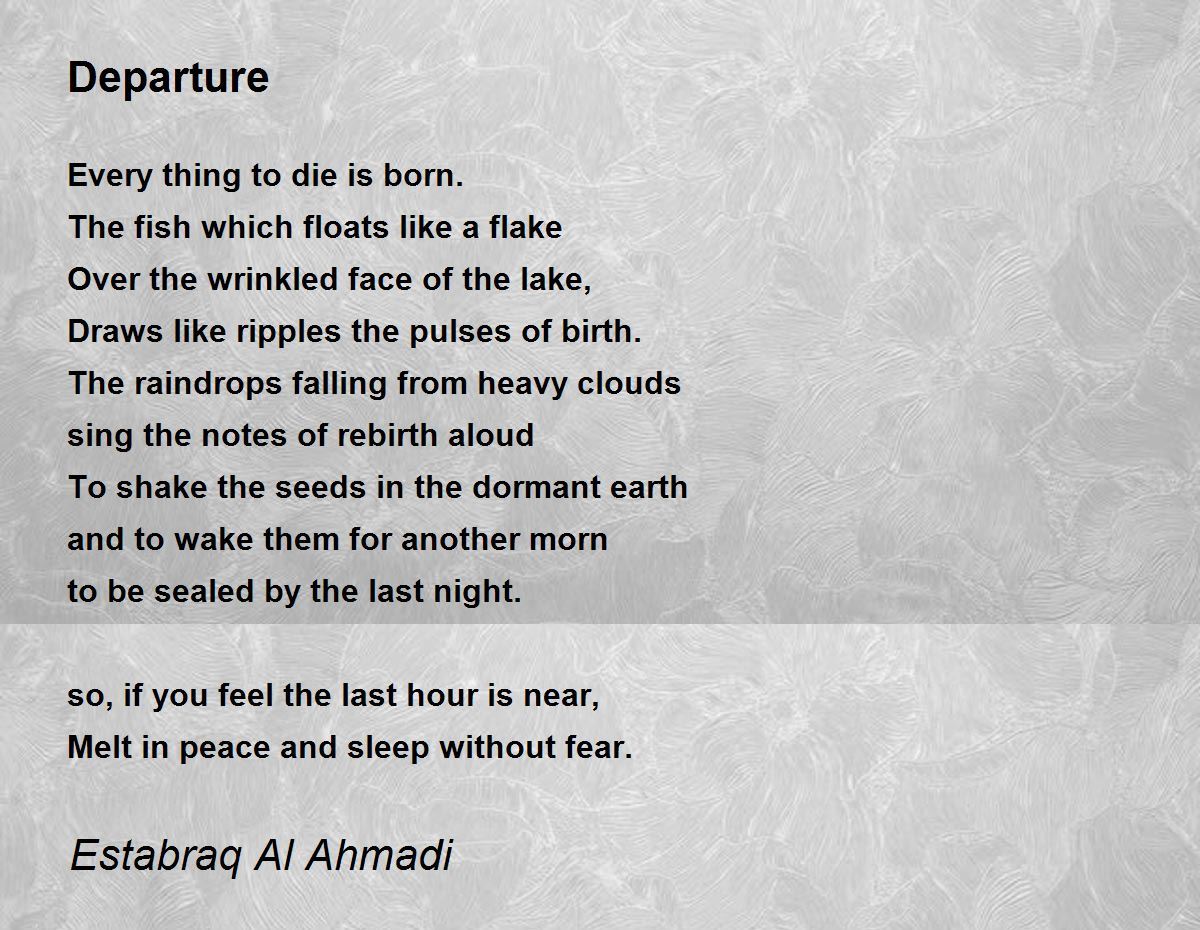 Departure

Every thing to die is born.
The fish which floats like a flake
Over the wrinkled face of the lake,
Draws like ripples the pulses of birth.
The raindrops falling from heavy clouds
sing the notes of rebirth aloud
To shake the seeds in the dormant earth
and to wake them for another morn
to be sealed by the last night.

so, if you feel the last hour is near,
Melt in peace and sleep without fear.

Estabraq Al Ahmadi